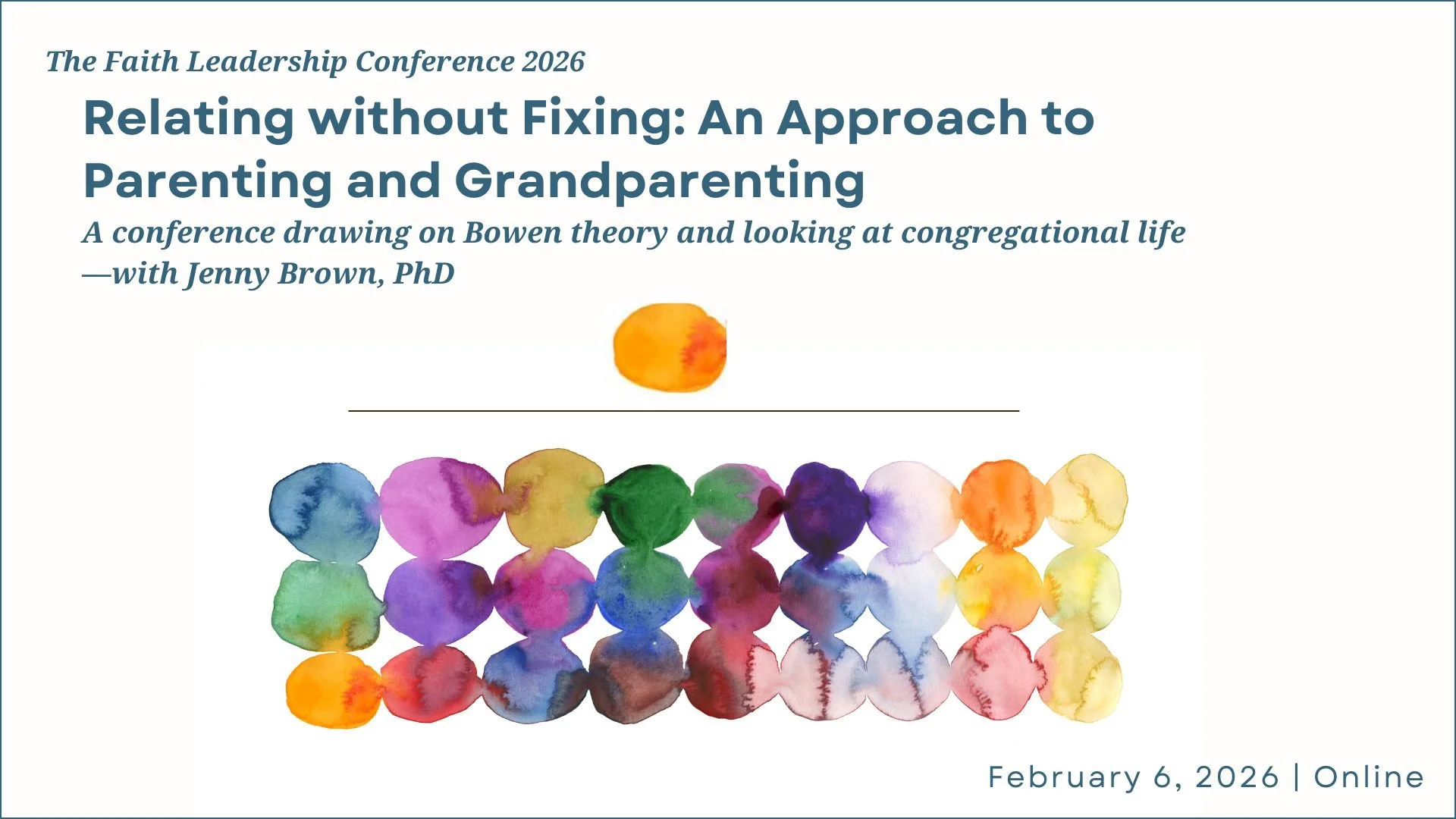 The Faith Leadership Conference 2026

Relating without Fixing: An Approach to Parenting and Grandparenting

A conference drawing on Bowen theory and looking at congregational life —with Jenny Brown, PhD

February 6, 2026 | Online